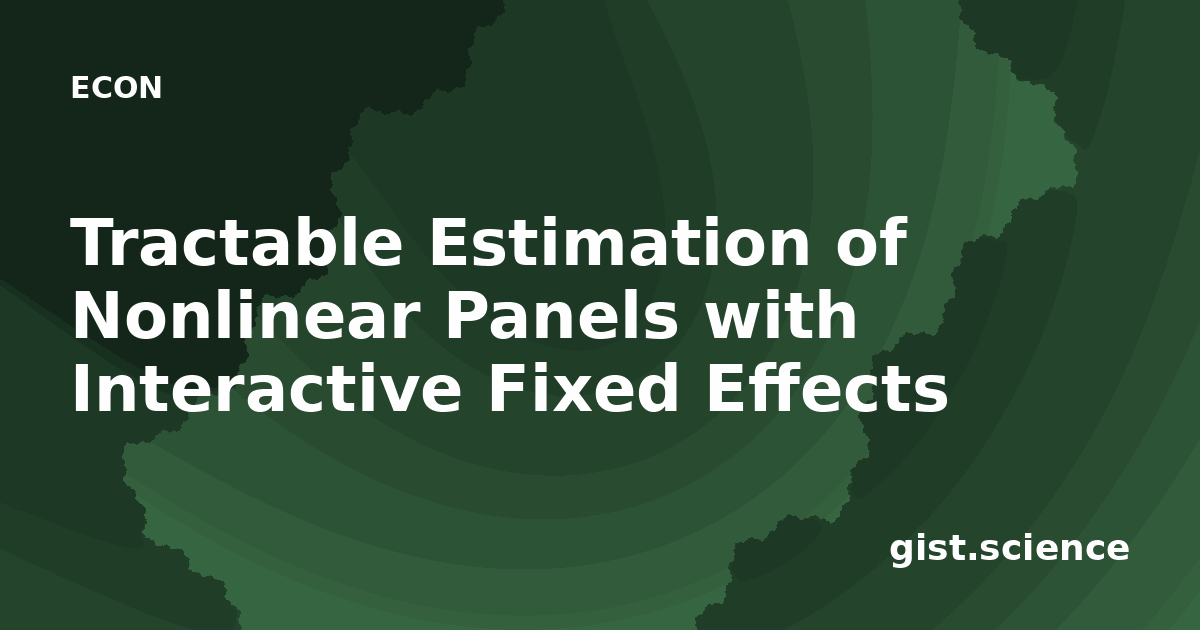 ECON

Tractable Estimation of Nonlinear Panels with Interactive Fixed Effects

gist.science